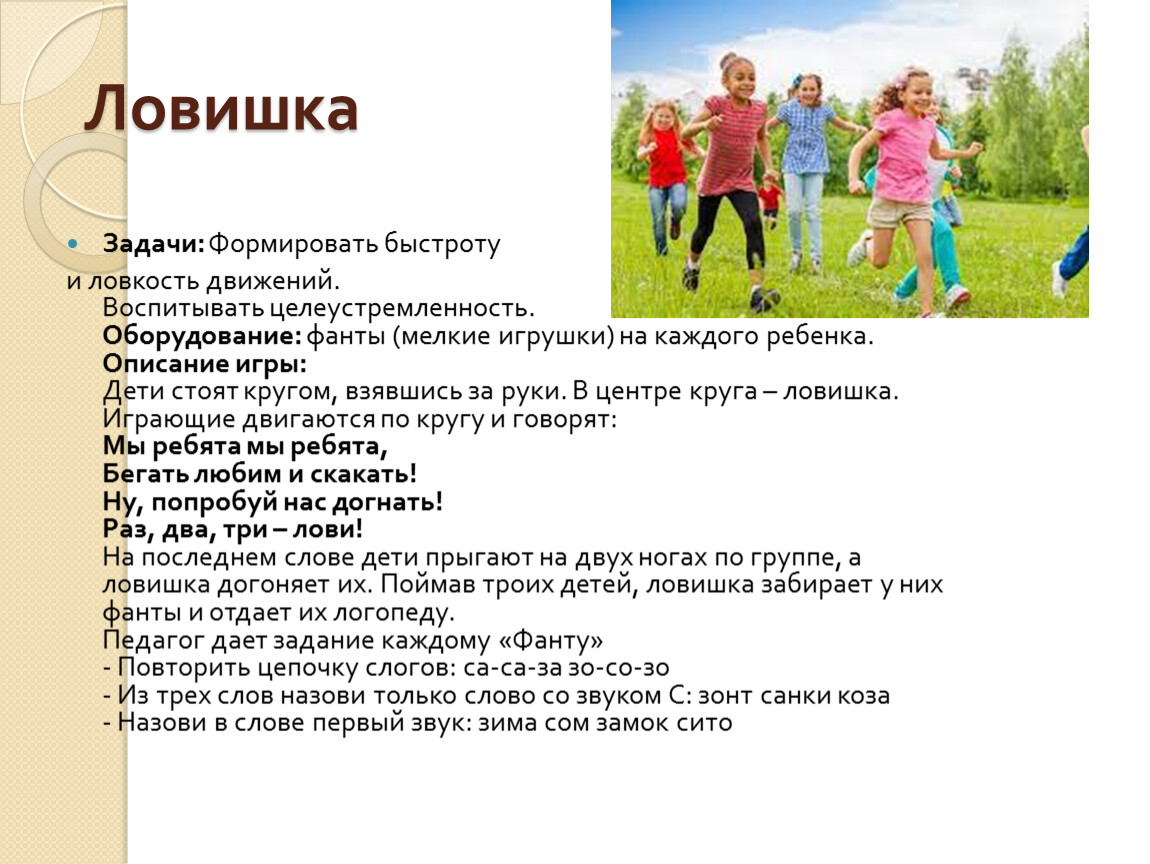 Ловишка

Задачи: Формировать быстроту
и ловкость движений.
Воспитывать целеустремленность.
Оборудование: фанты (мелкие игрушки) на каждого ребенка.
Описание игры:
Дети стоят кругом, взявшись за руки. В центре круга – ловишка.
Играющие двигаются по кругу и говорят:
Мы ребята мы ребята,
Бегать любим и скакать!
Ну, попробуй нас догнать!
Раз, два, три – лови!
На последнем слове дети прыгают на двух ногах по группе, а ловишка догоняет их. Поймав троих детей, ловишка забирает у них фанты и отдает их логопеду.
Педагог дает задание каждому «Фанту»
- Повторить цепочку слогов: са-са-за зо-со-зо
- Из трех слов назови только слово со звуком С: зонт санки коза
- Назови в слове первый звук: зима сом замок сито